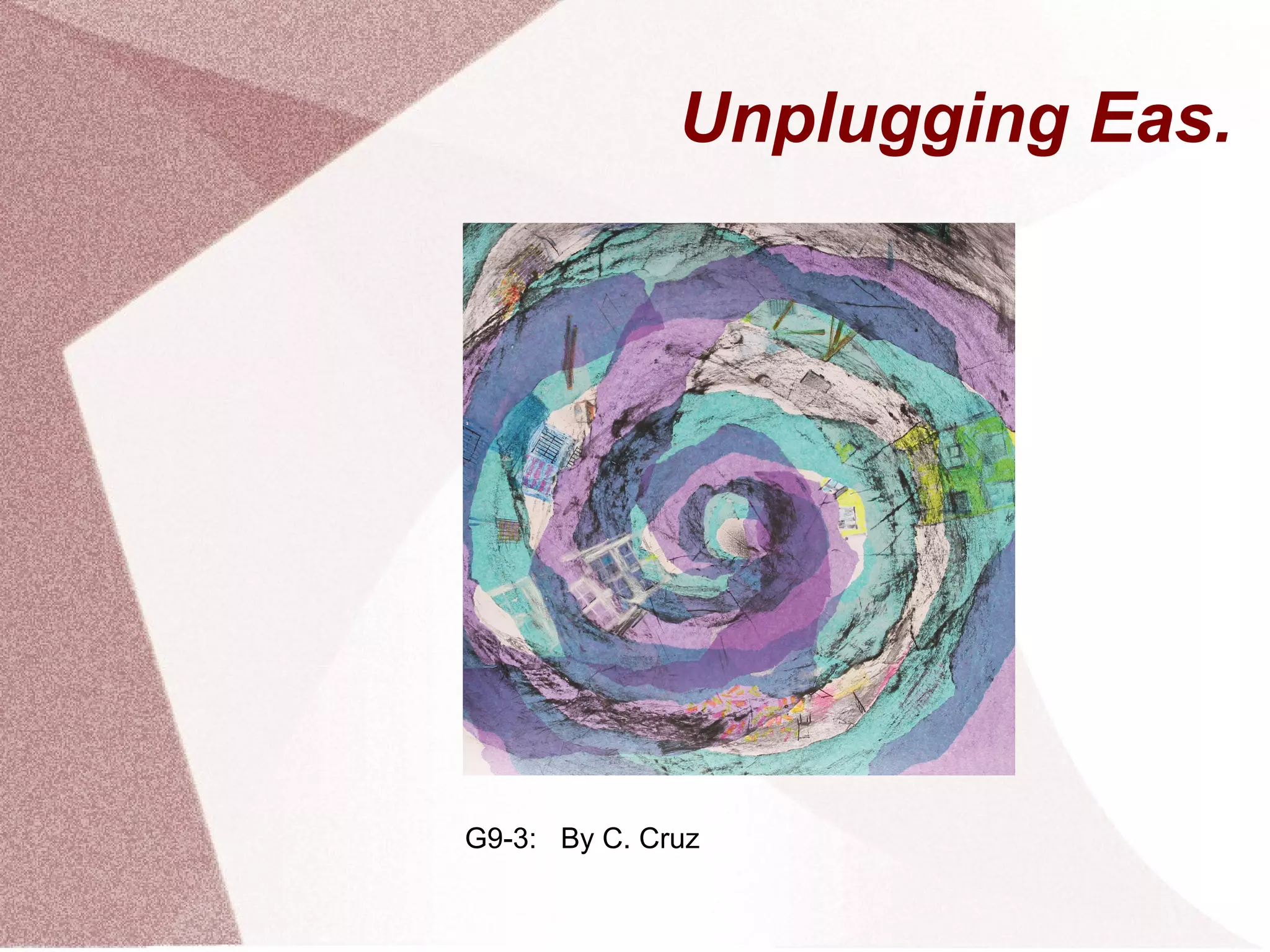 Unplugging Eas.

G9-3: By C. Cruz